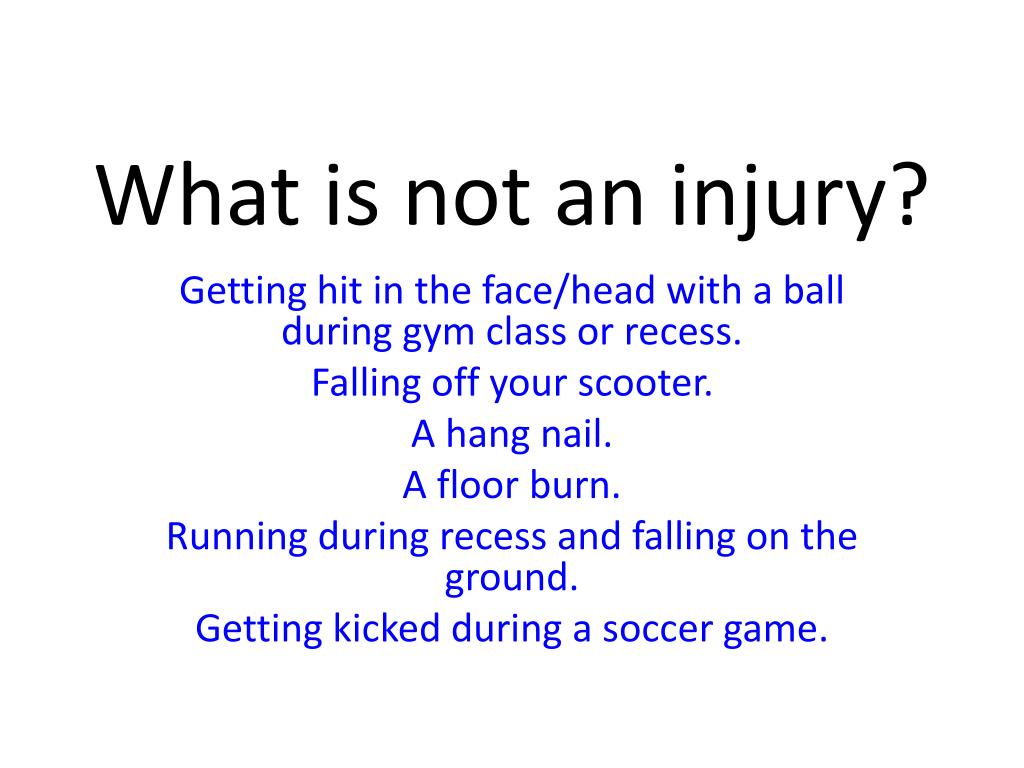 What is not an injury?

Getting hit in the face/head with a ball during gym class or recess.

Falling off your scooter.

A hang nail.

A floor burn.

Running during recess and falling on the ground.

Getting kicked during a soccer game.